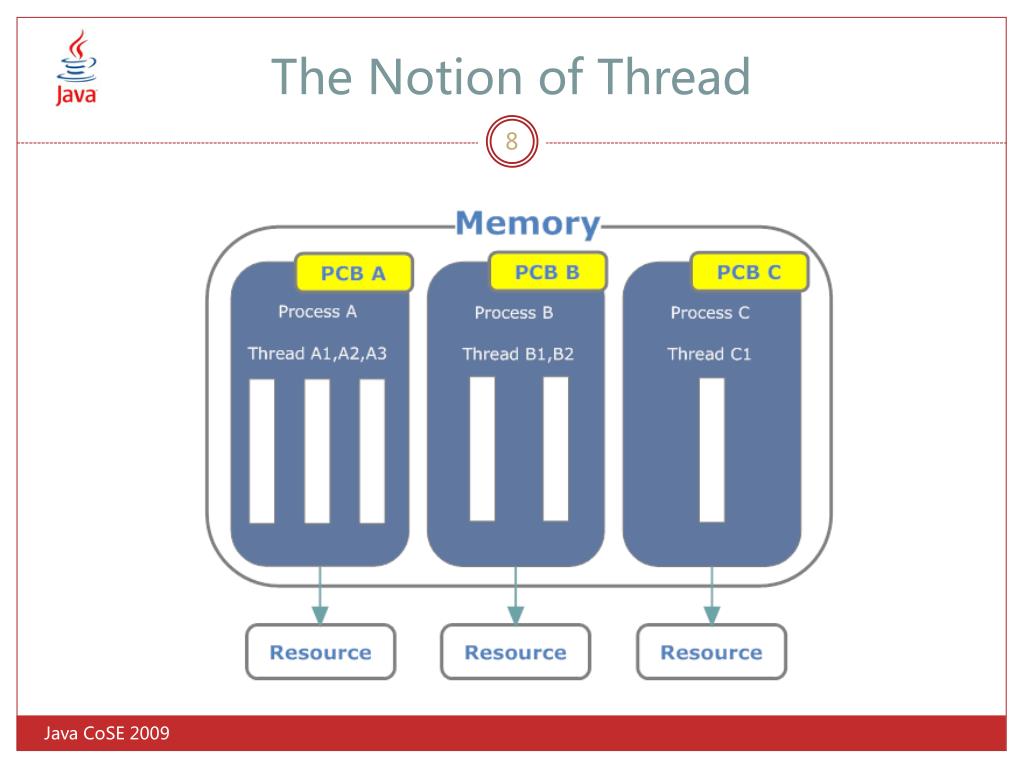 Java

The Notion of Thread

8

Memory

PCB A

Process A

Thread A1,A2,A3

PCB B

Process B

Thread B1,B2

PCB C

Process C

Thread C1

Resource

Resource

Resource

Java CoSE 2009